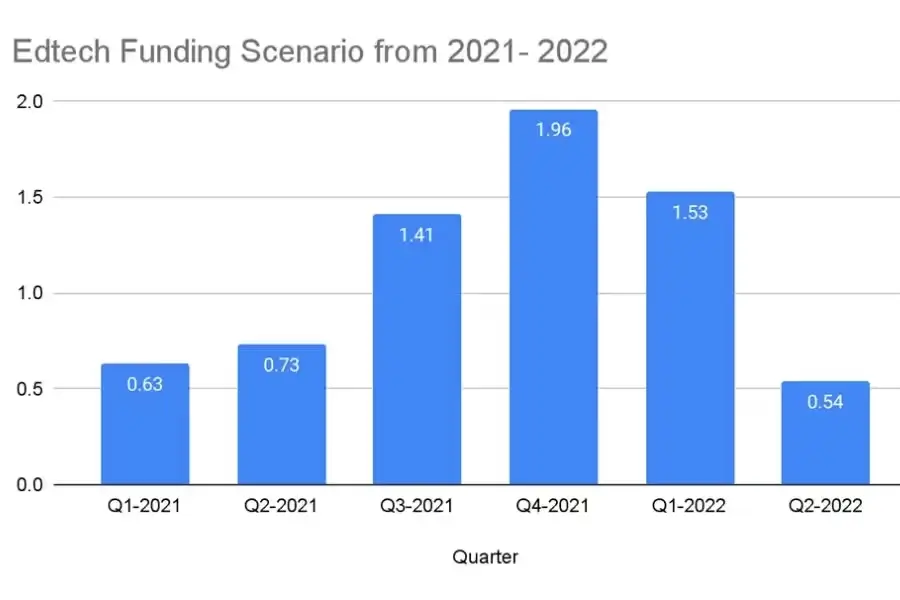 Edtech Funding Scenario from 2021- 2022

2.0
1.5
1.0
0.5
0.0

0.63
0.73
1.41
1.96
1.53
0.54

Q1-2021
Q2-2021
Q3-2021
Q4-2021
Q1-2022
Q2-2022

Quarter